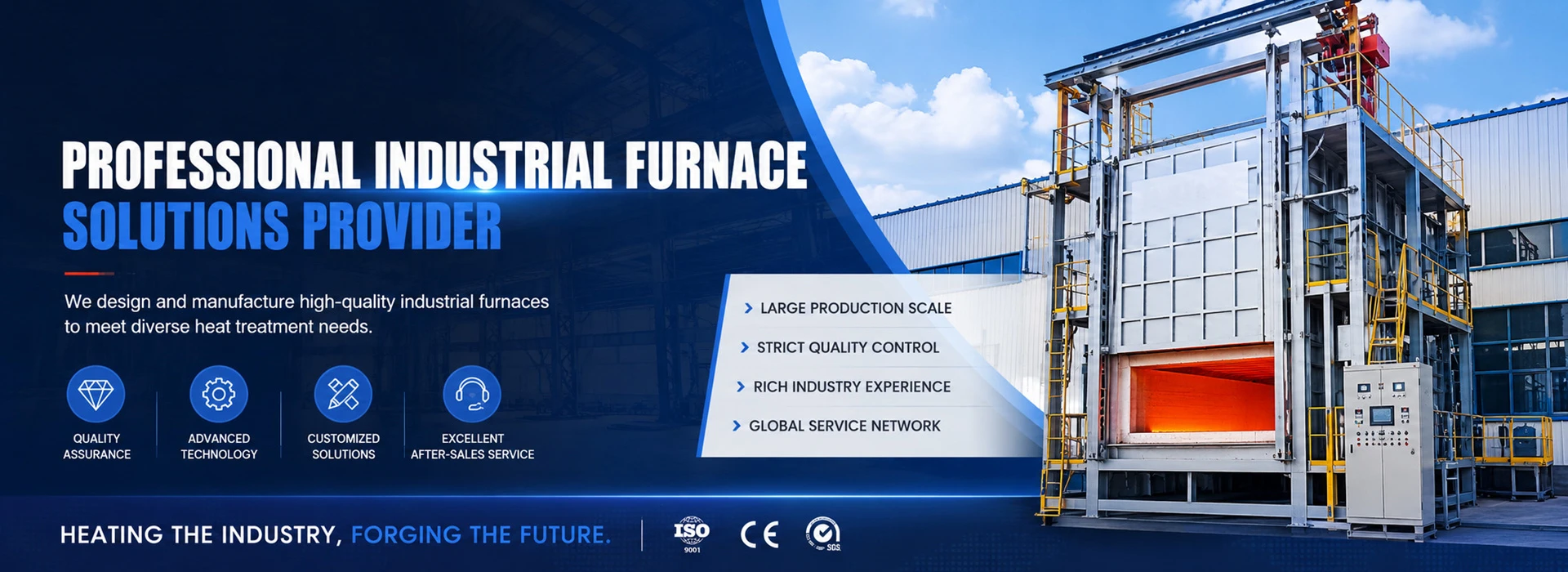 PROFESSIONAL INDUSTRIAL FURNACE
SOLUTIONS PROVIDER

We design and manufacture high-quality industrial furnaces to meet diverse heat treatment needs.

QUALITY ASSURANCE

ADVANCED TECHNOLOGY

CUSTOMIZED SOLUTIONS

EXCELLENT AFTER-SALES SERVICE

LARGE PRODUCTION SCALE
STRICT QUALITY CONTROL
RICH INDUSTRY EXPERIENCE
GLOBAL SERVICE NETWORK

HEATING THE INDUSTRY, FORGING THE FUTURE.

ISO 9001

CE

SGS